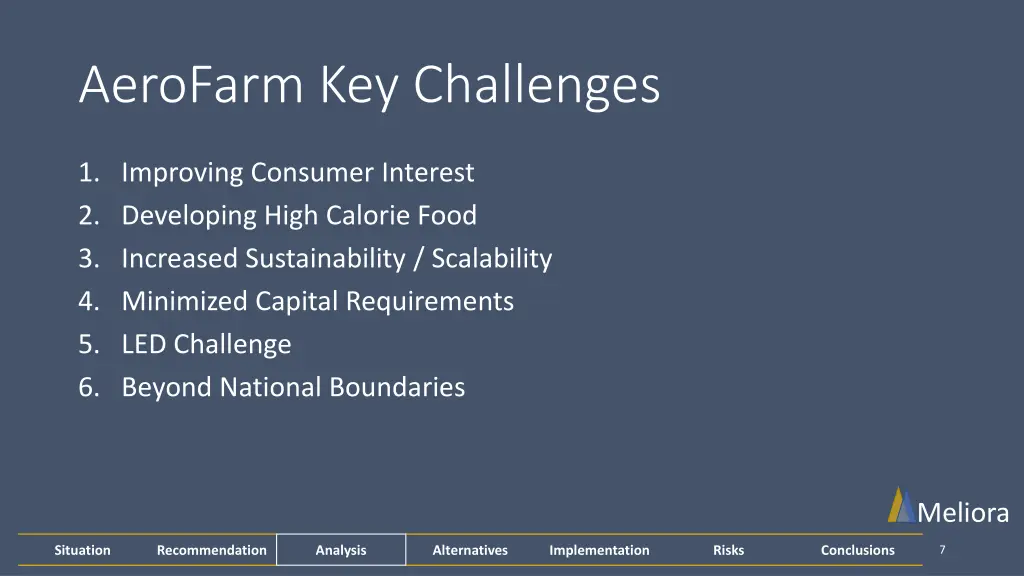 AeroFarm Key Challenges

1. Improving Consumer Interest
2. Developing High Calorie Food
3. Increased Sustainability / Scalability
4. Minimized Capital Requirements
5. LED Challenge
6. Beyond National Boundaries

Meliora

Situation Recommendation Analysis Alternatives Implementation Risks Conclusions 7